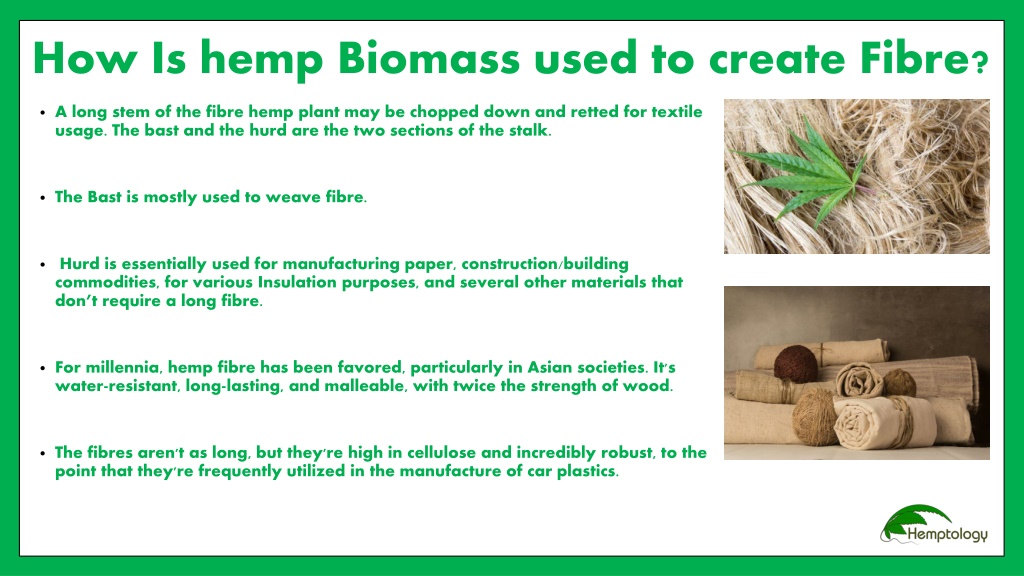 How Is hemp Biomass used to create Fibre?

• A long stem of the fibre hemp plant may be chopped down and retted for textile usage. The bast and the hurd are the two sections of the stalk.

• The Bast is mostly used to weave fibre.

• Hurd is essentially used for manufacturing paper, construction/building commodities, for various Insulation purposes, and several other materials that don't require a long fibre.

• For millennia, hemp fibre has been favored, particularly in Asian societies. It's water-resistant, long-lasting, and malleable, with twice the strength of wood.

• The fibres aren't as long, but they're high in cellulose and incredibly robust, to the point that they're frequently utilized in the manufacture of car plastics.

Hemptology